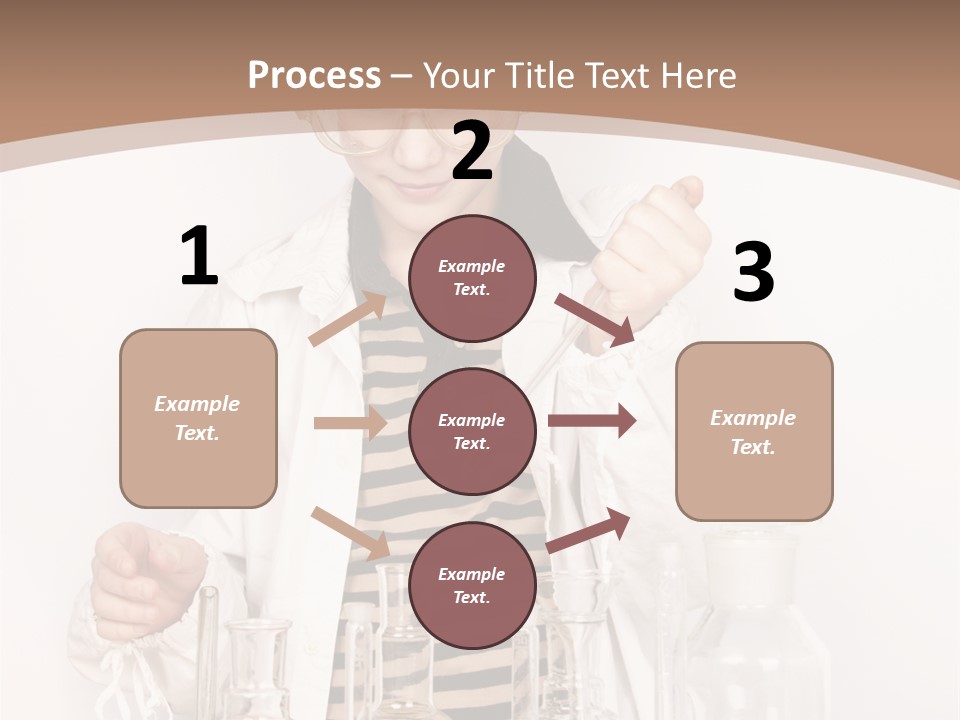 Process – Your Title Text Here

1

Example Text.

2

Example Text.

Example Text.

Example Text.

3

Example Text.